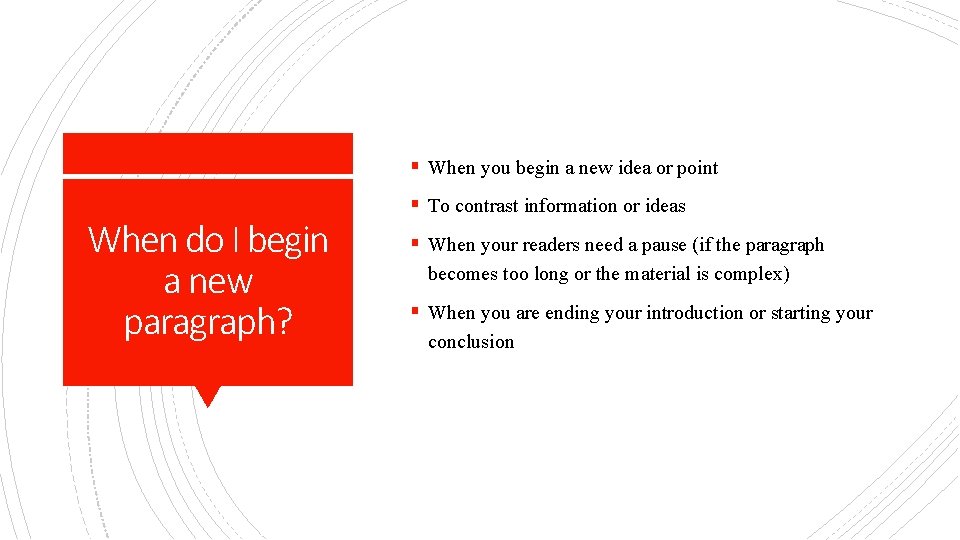 When do I begin a new paragraph?

▪ When you begin a new idea or point

▪ To contrast information or ideas

▪ When your readers need a pause (if the paragraph becomes too long or the material is complex)

▪ When you are ending your introduction or starting your conclusion